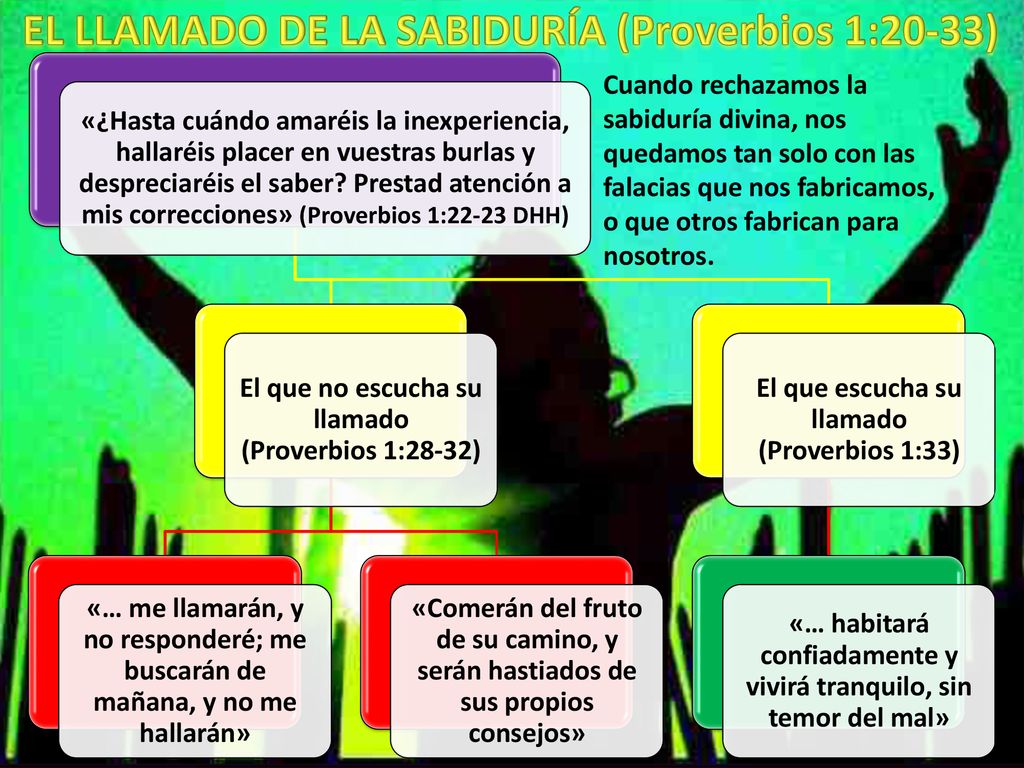 EL LLAMADO DE LA SABIDURÍA (Proverbios 1:20-33)

«¿Hasta cuándo amaréis la inexperiencia, hallaréis placer en vuestras burlas y despreciaréis el saber? Prestad atención a mis correcciones» (Proverbios 1:22-23 DHH)

Cuando rechazamos la sabiduría divina, nos quedamos tan solo con las falacias que nos fabricamos, o que otros fabrican para nosotros.

El que no escucha su llamado (Proverbios 1:28-32)

El que escucha su llamado (Proverbios 1:33)

«… me llamarán, y no responderé; me buscarán de mañana, y no me hallarán»

«Comerán del fruto de su camino, y serán hastiados de sus propios consejos»

«… habitará confiadamente y vivirá tranquilo, sin temor del mal»